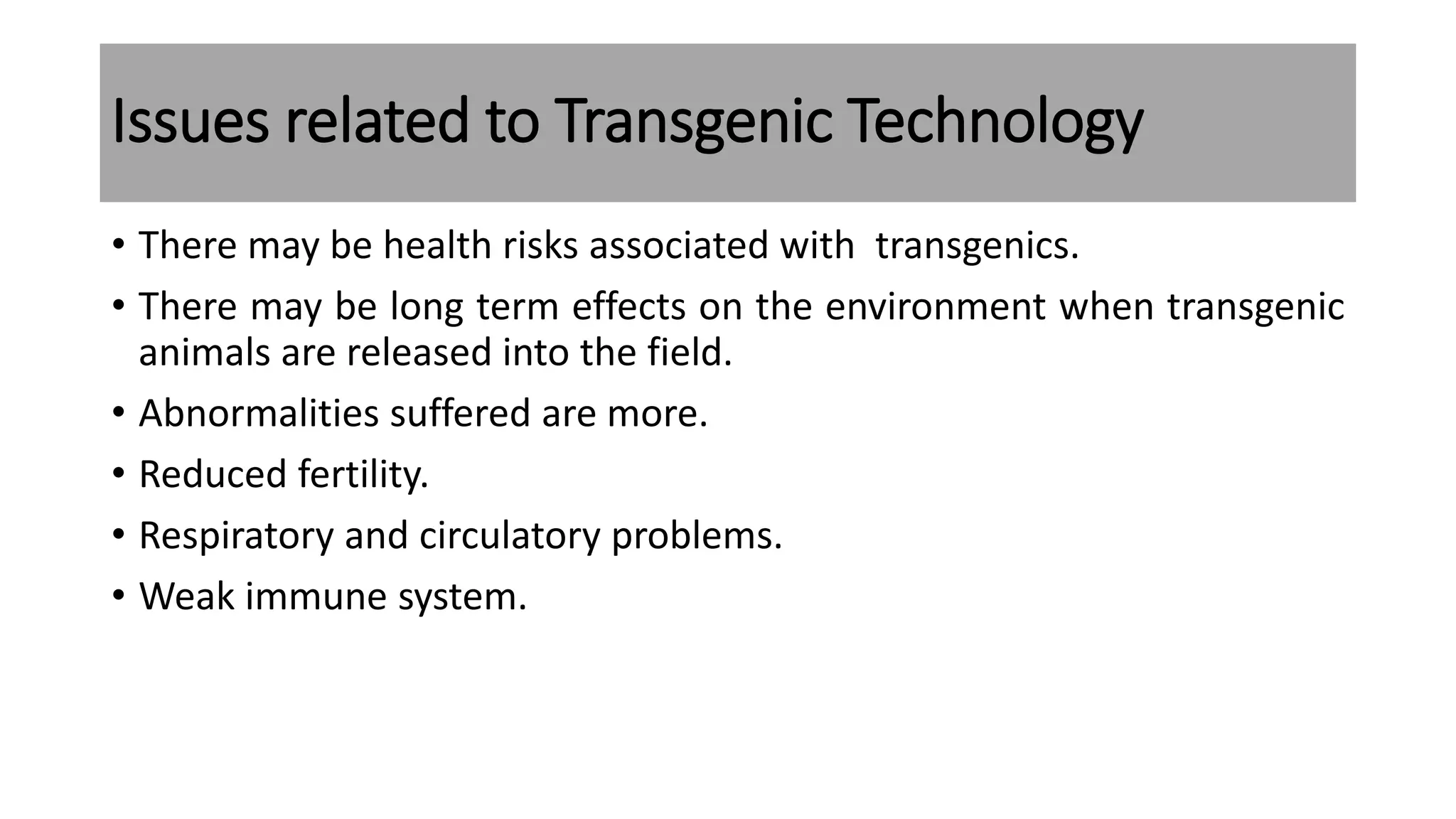 Issues related to Transgenic Technology

• There may be health risks associated with transgenics.

• There may be long term effects on the environment when transgenic animals are released into the field.

• Abnormalities suffered are more.

• Reduced fertility.

• Respiratory and circulatory problems.

• Weak immune system.